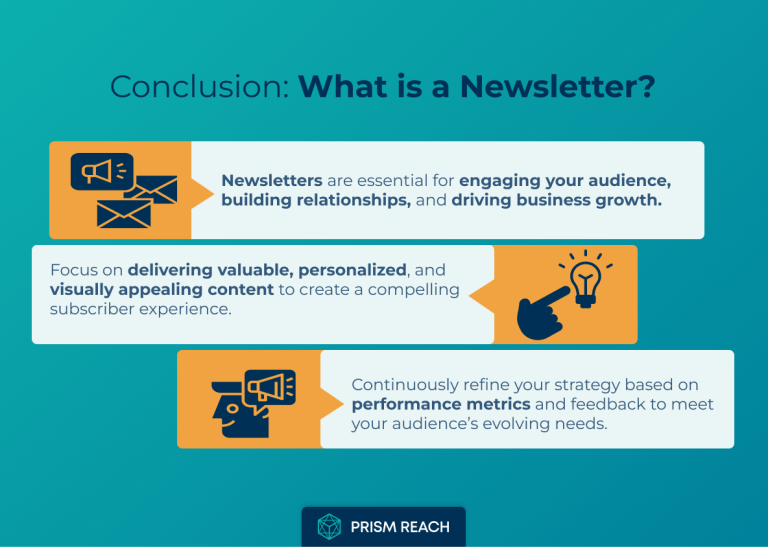 Conclusion: What is a Newsletter?

Newsletters are essential for engaging your audience, building relationships, and driving business growth.

Focus on delivering valuable, personalized, and visually appealing content to create a compelling subscriber experience.

Continuously refine your strategy based on performance metrics and feedback to meet your audience's evolving needs.

PRISM REACH